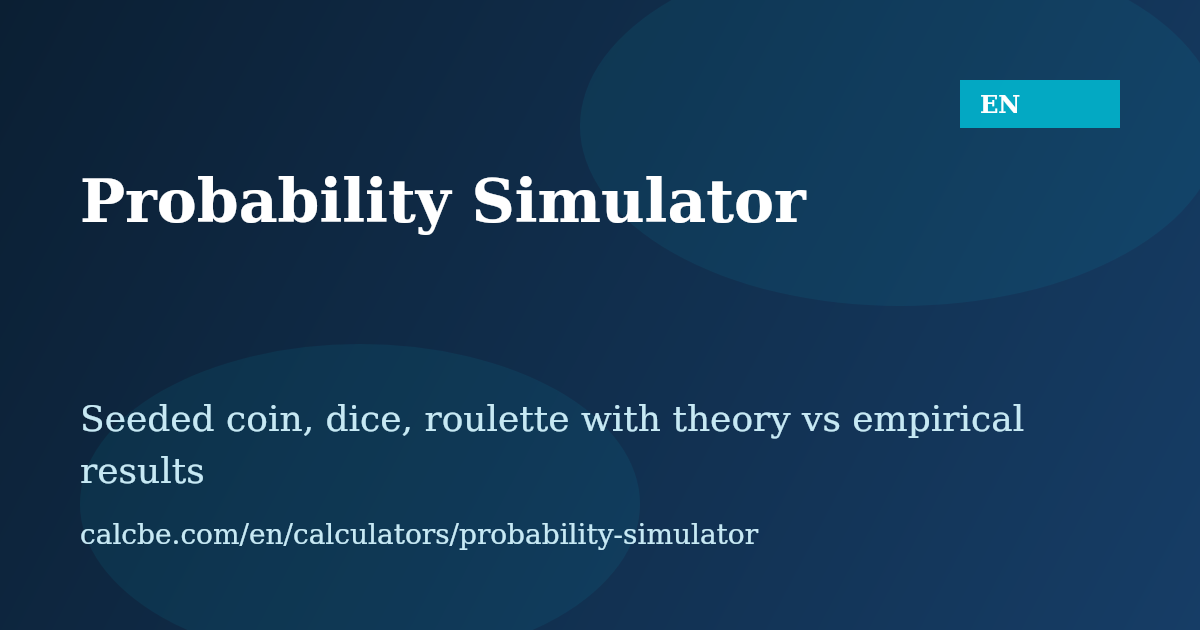 EN

Probability Simulator

Seeded coin, dice, roulette with theory vs empirical results

calcbe.com/en/calculators/probability-simulator